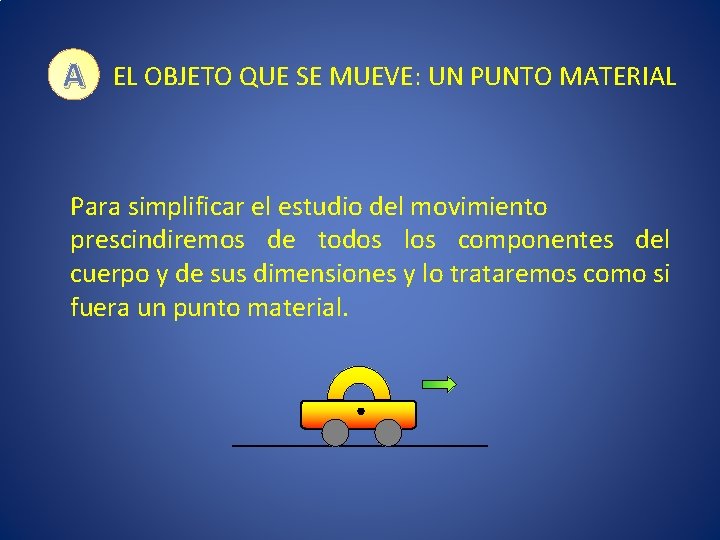 A EL OBJETO QUE SE MUEVE: UN PUNTO MATERIAL

Para simplificar el estudio del movimiento prescindiremos de todos los componentes del cuerpo y de sus dimensiones y lo trataremos como si fuera un punto material.